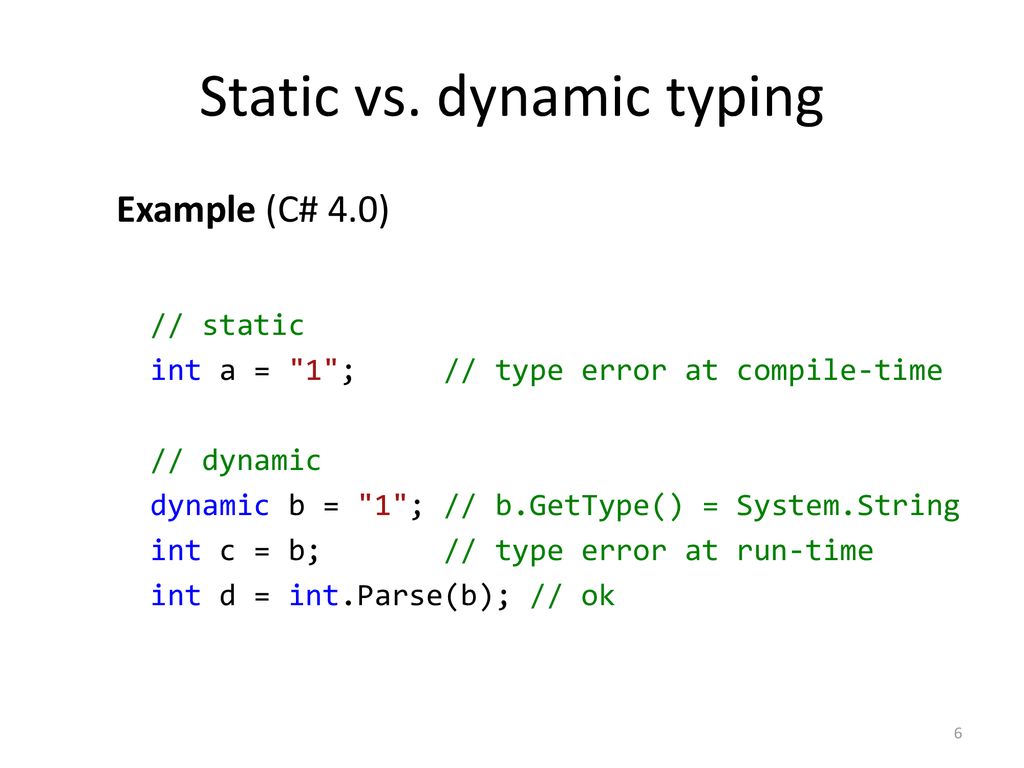 Static vs. dynamic typing

Example (C# 4.0)

// static
int a = "1";     // type error at compile-time

// dynamic
dynamic b = "1"; // b.GetType() = System.String
int c = b;       // type error at run-time
int d = int.Parse(b); // ok

6